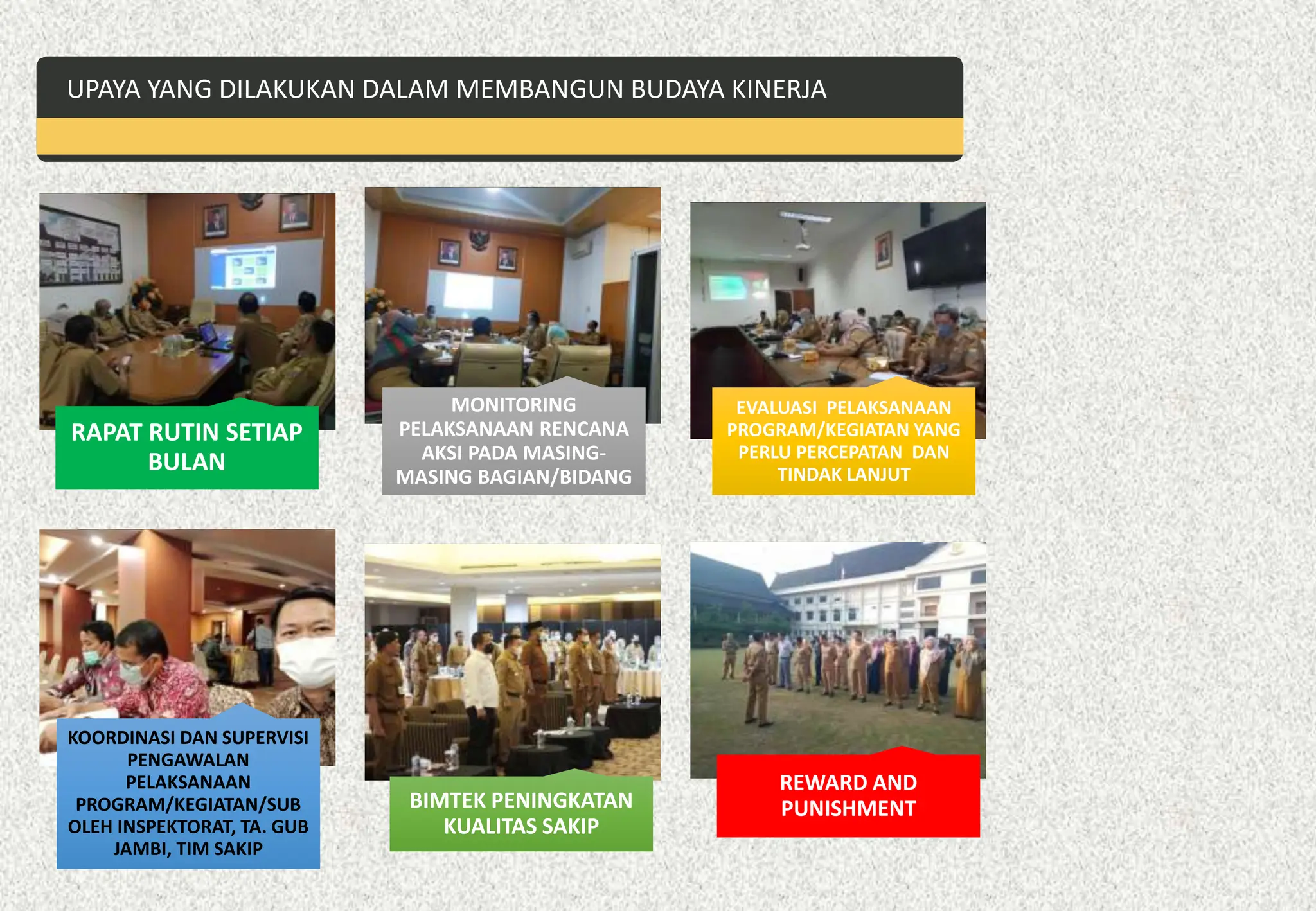 UPAYA YANG DILAKUKAN DALAM MEMBANGUN BUDAYA KINERJA

RAPAT RUTIN SETIAP BULAN

MONITORING PELAKSANAAN RENCANA AKSI PADA MASING-MASING BAGIAN/BIDANG

EVALUASI PELAKSANAAN PROGRAM/KEGIATAN YANG PERLU PERCEPATAN DAN TINDAK LANJUT

KOORDINASI DAN SUPERVISI PENGAWALAN PELAKSANAAN PROGRAM/KEGIATAN/SUB OLEH INSPEKTORAT, TA. GUB JAMBI, TIM SAKIP

BIMTEK PENINGKATAN KUALITAS SAKIP

REWARD AND PUNISHMENT